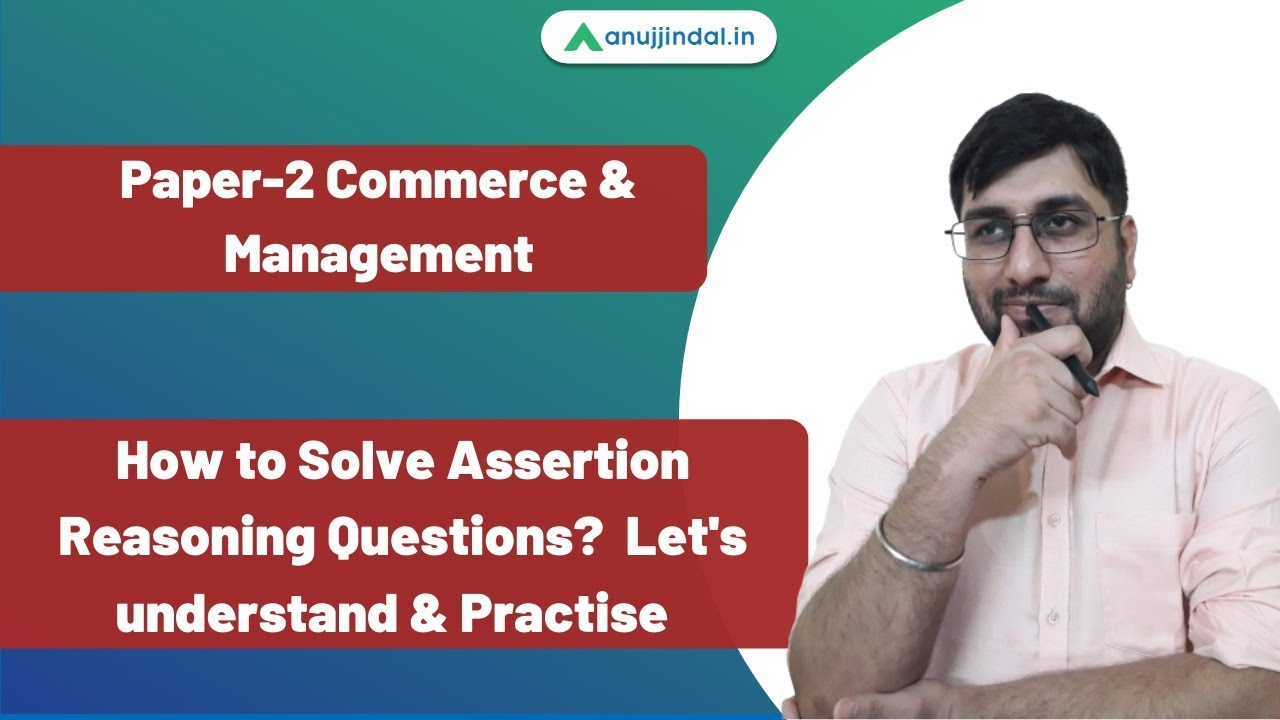 anujjindal.in

Paper-2 Commerce & Management

How to Solve Assertion Reasoning Questions? Let's understand & Practise